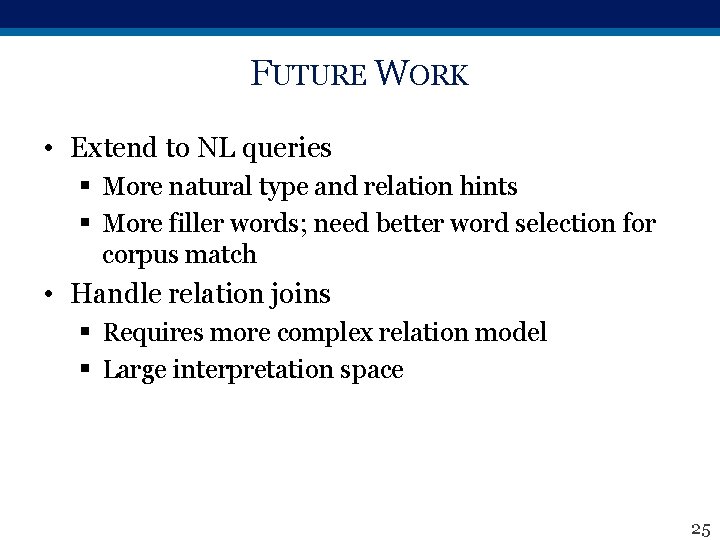 FUTURE WORK

• Extend to NL queries
 ▪ More natural type and relation hints
 ▪ More filler words; need better word selection for corpus match
• Handle relation joins
 ▪ Requires more complex relation model
 ▪ Large interpretation space

25